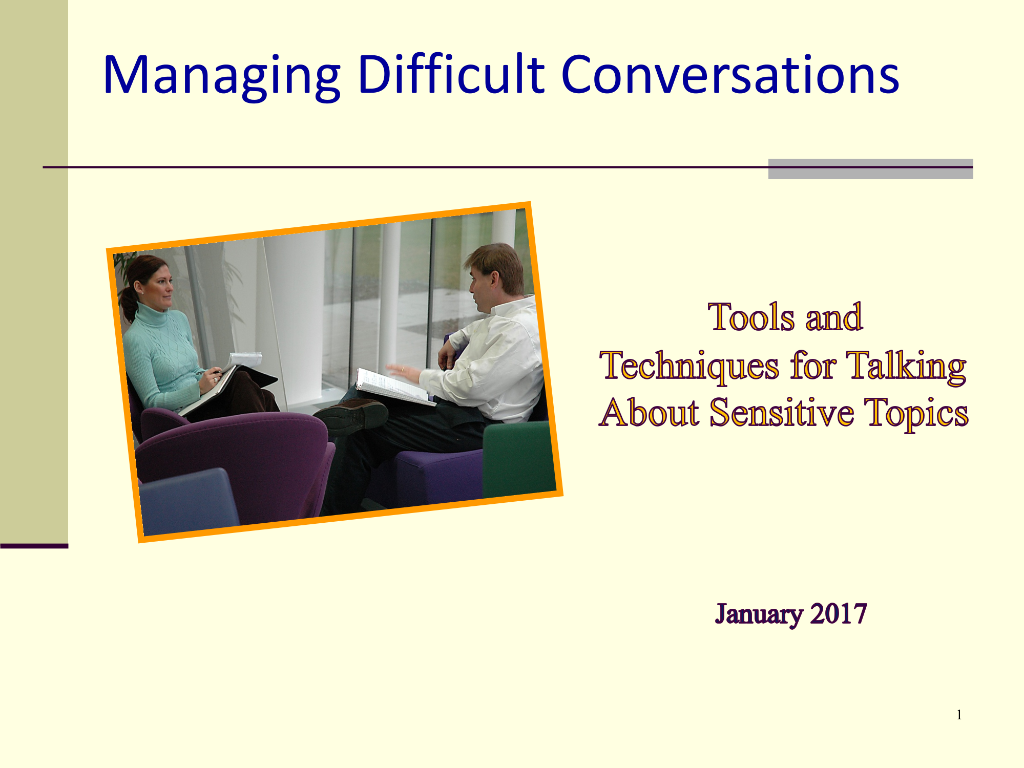 Managing Difficult Conversations

Tools and Techniques for Talking About Sensitive Topics

January 2017

1